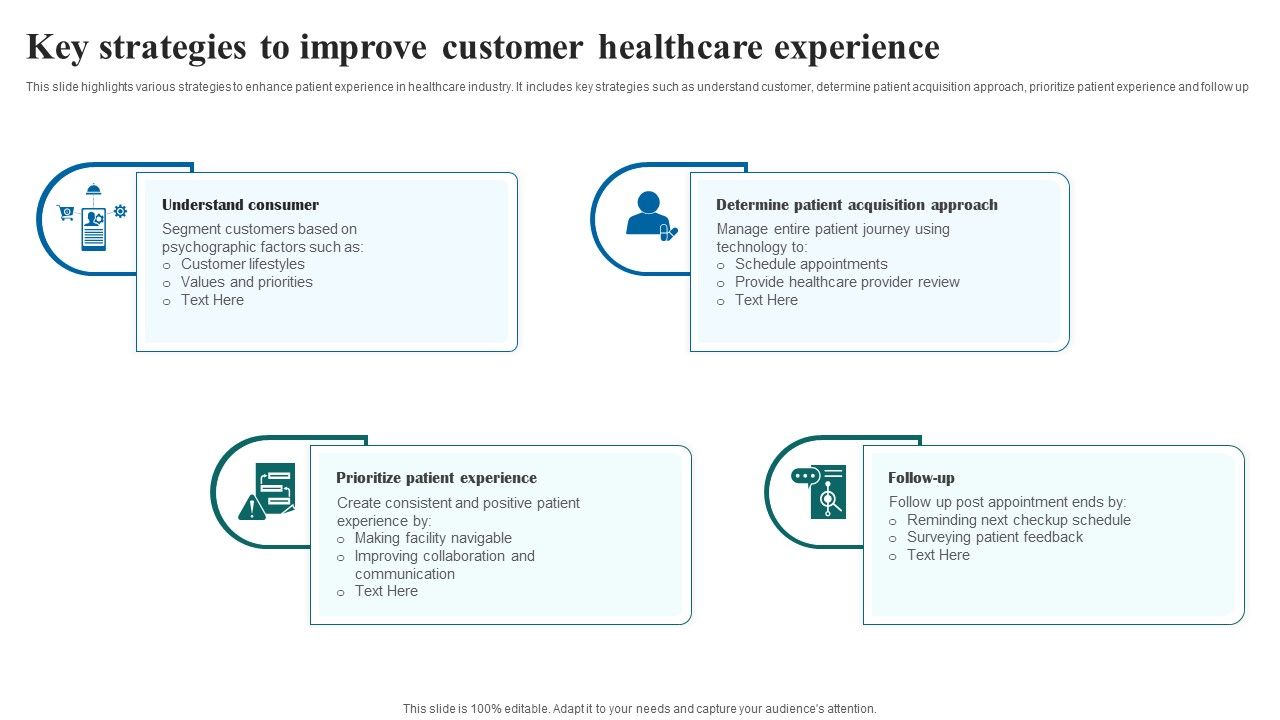 Key strategies to improve customer healthcare experience

This slide highlights various strategies to enhance patient experience in healthcare industry. It includes key strategies such as understand customer, determine patient acquisition approach, prioritize patient experience and follow up

Understand consumer

Segment customers based on psychographic factors such as:
o Customer lifestyles
o Values and priorities
o Text Here

Determine patient acquisition approach

Manage entire patient journey using technology to:
o Schedule appointments
o Provide healthcare provider review
o Text Here

Prioritize patient experience

Create consistent and positive patient experience by:
o Making facility navigable
o Improving collaboration and communication
o Text Here

Follow-up

Follow up post appointment ends by:
o Reminding next checkup schedule
o Surveying patient feedback
o Text Here

This slide is 100% editable. Adapt it to your needs and capture your audience's attention.